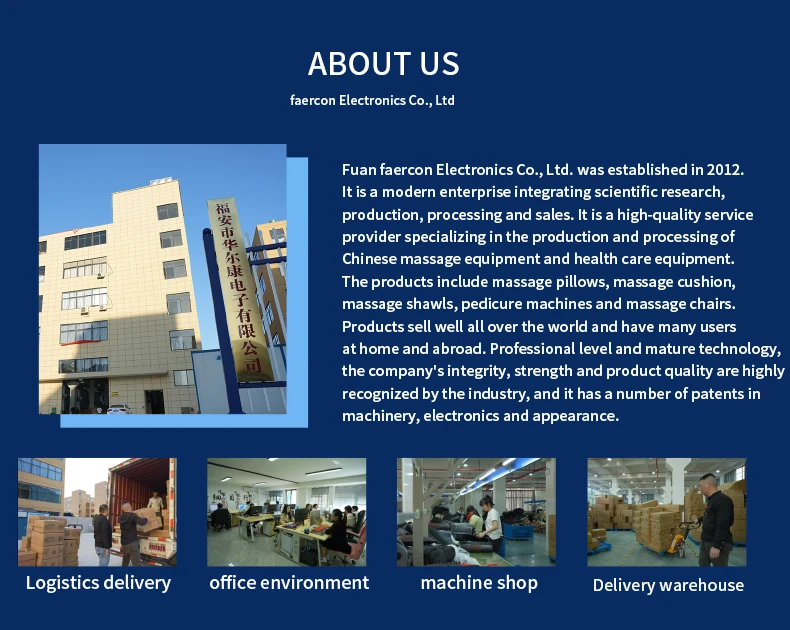 ABOUT US

faercon Electronics Co., Ltd

福安市华尔康电子有限公司

Fuan faercon Electronics Co., Ltd. was established in 2012. It is a modern enterprise integrating scientific research, production, processing and sales. It is a high-quality service provider specializing in the production and processing of Chinese massage equipment and health care equipment. The products include massage pillows, massage cushion, massage shawls, pedicure machines and massage chairs. Products sell well all over the world and have many users at home and abroad. Professional level and mature technology, the company's integrity, strength and product quality are highly recognized by the industry, and it has a number of patents in machinery, electronics and appearance.

Logistics delivery

office environment

machine shop

Delivery warehouse